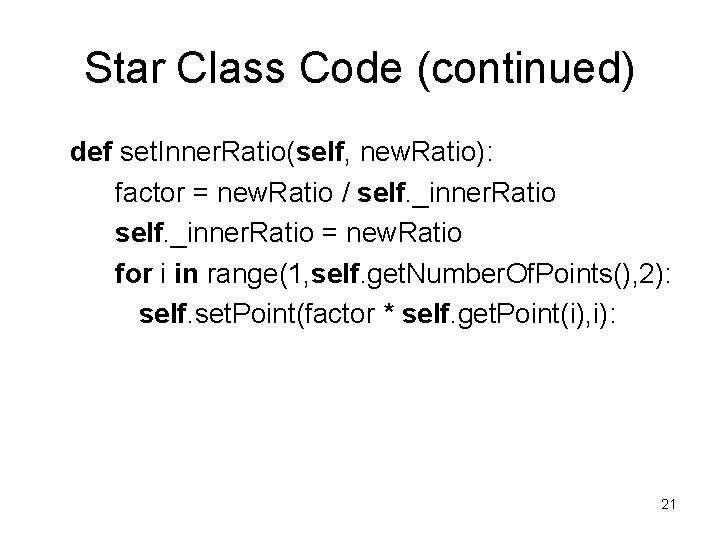 Star Class Code (continued)

def setInnerRatio(self, newRatio):
    factor = newRatio / self._innerRatio
    self._innerRatio = newRatio
    for i in range(1,self.getNumberOfPoints(),2):
        self.setPoint(factor * self.getPoint(i),i):

21